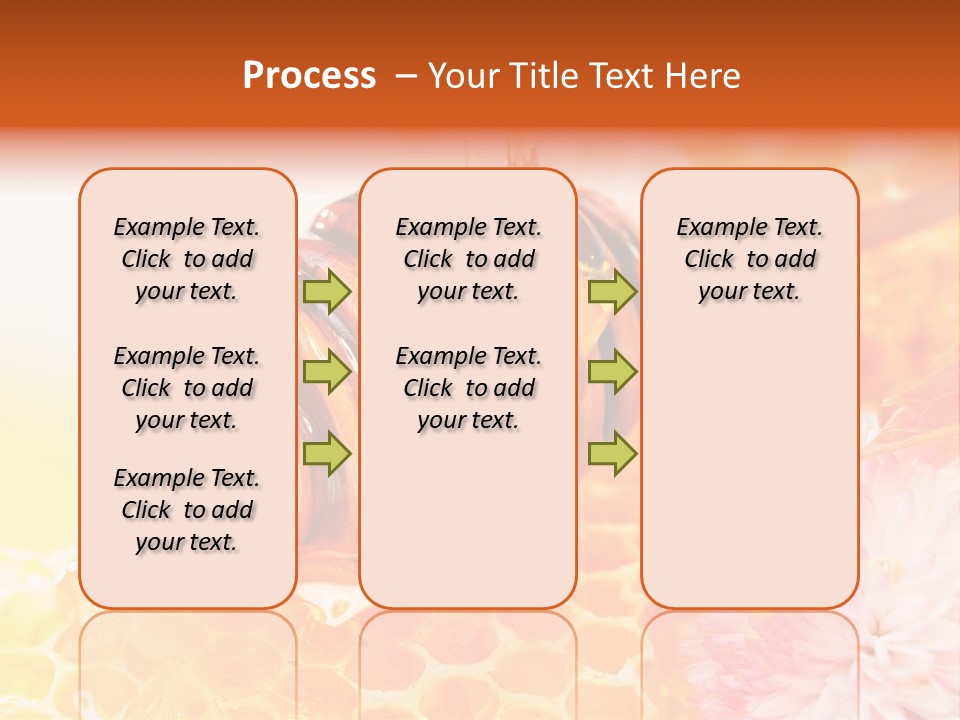 Process – Your Title Text Here

Example Text. Click to add your text.

Example Text. Click to add your text.

Example Text. Click to add your text.

Example Text. Click to add your text.

Example Text. Click to add your text.

Example Text. Click to add your text.